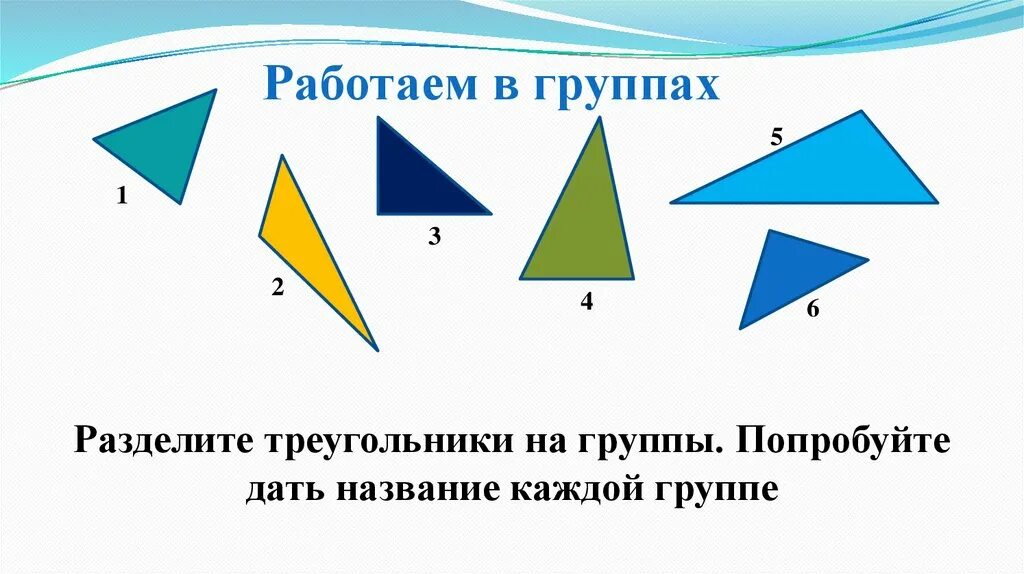 Работаем в группах

1

2

3

4

5

6

Разделите треугольники на группы. Попробуйте дать название каждой группе